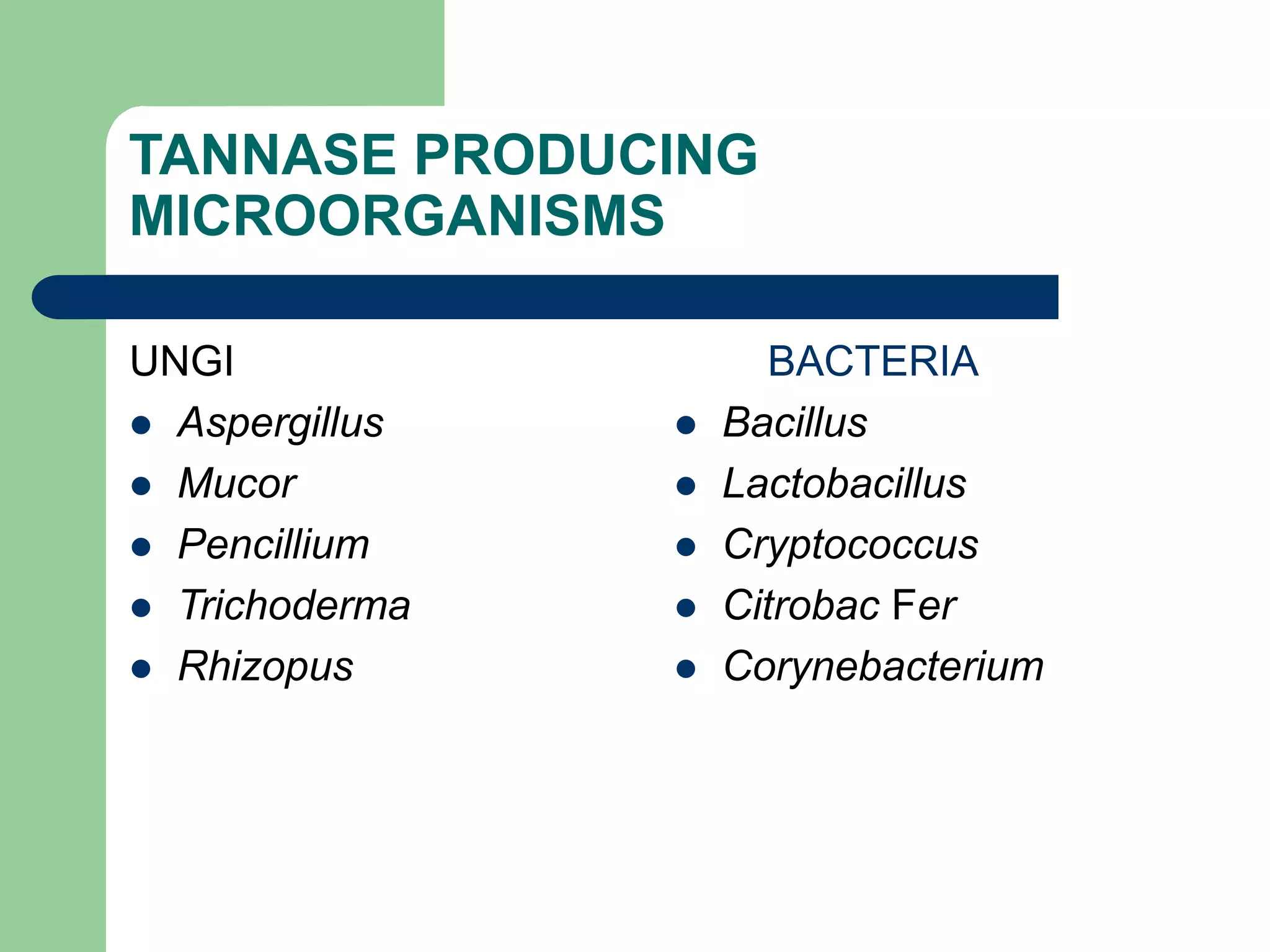 TANNASE PRODUCING MICROORGANISMS

UNGI

- Aspergillus
- Mucor
- Pencillium
- Trichoderma
- Rhizopus

BACTERIA

- Bacillus
- Lactobacillus
- Cryptococcus
- Citrobac Fer
- Corynebacterium